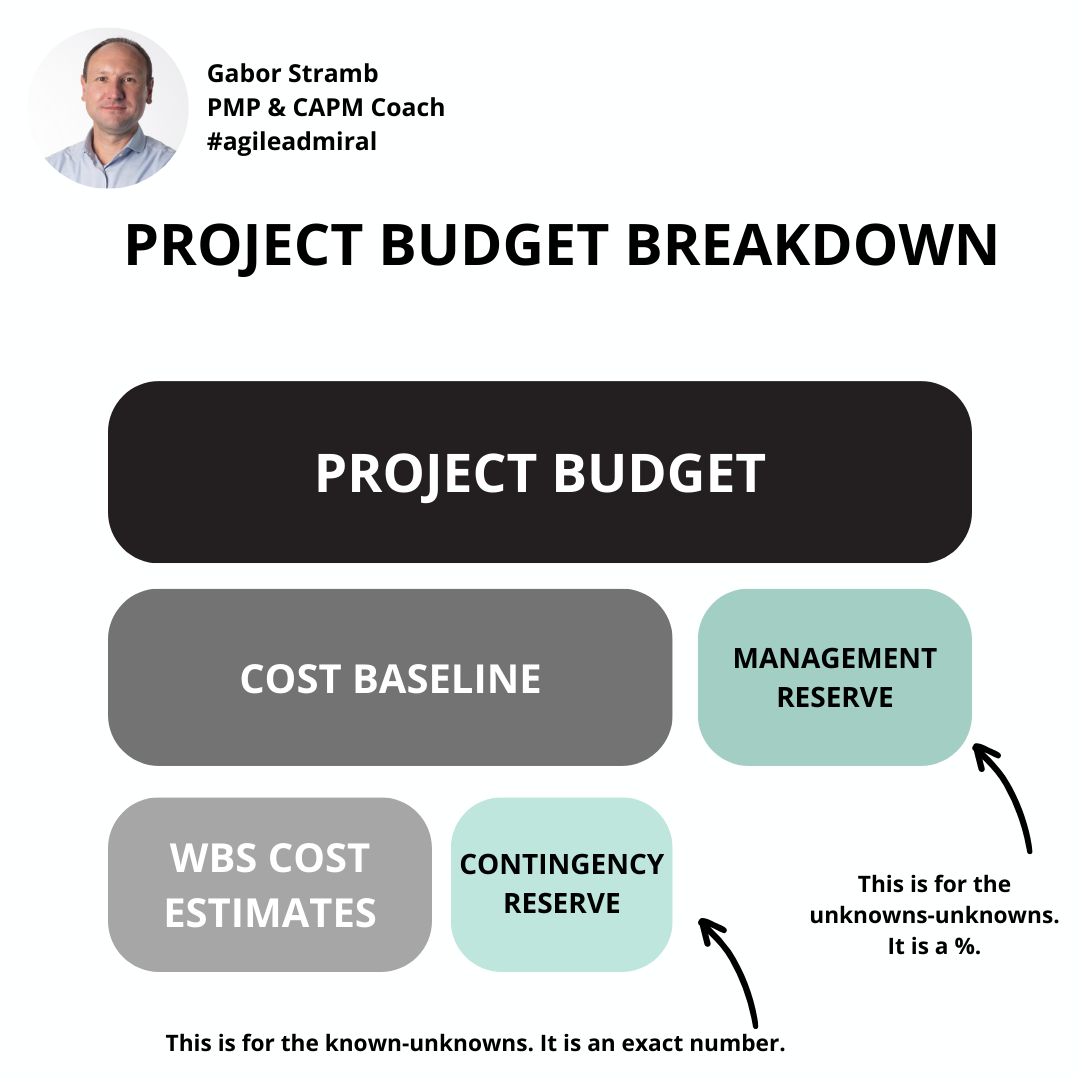 Gabor Stramb
PMP & CAPM Coach
#agileadmiral

PROJECT BUDGET BREAKDOWN

PROJECT BUDGET

COST BASELINE

MANAGEMENT RESERVE

WBS COST ESTIMATES

CONTINGENCY RESERVE

This is for the unknowns-unknowns. It is a %.

This is for the known-unknowns. It is an exact number.